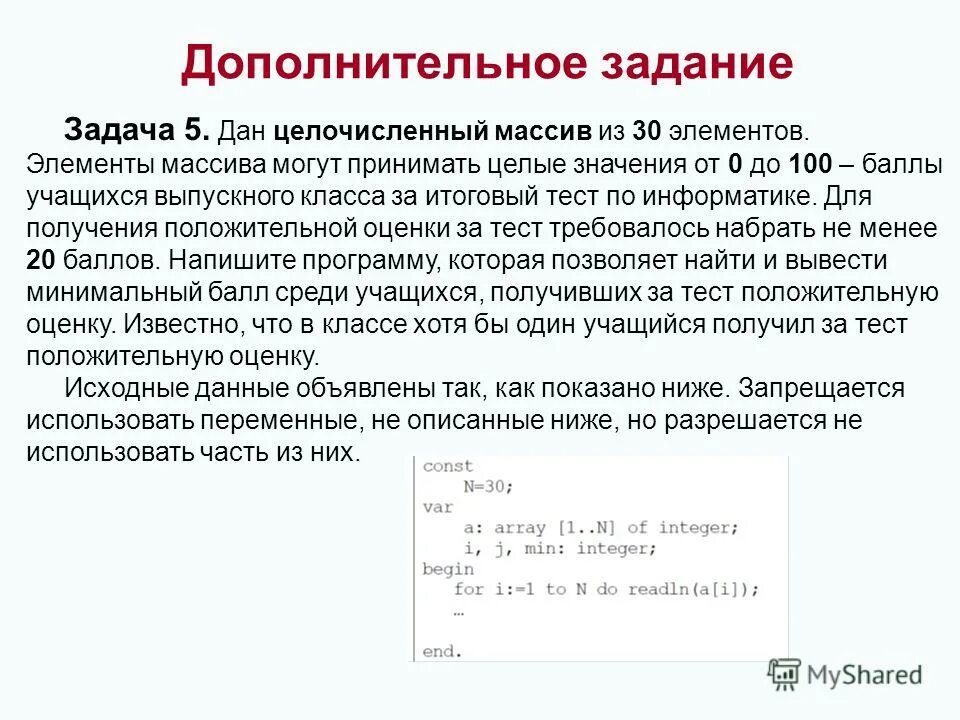 Дополнительное задание

Задача 5. Дан целочисленный массив из 30 элементов. Элементы массива могут принимать целые значения от 0 до 100 – баллы учащихся выпускного класса за итоговый тест по информатике. Для получения положительной оценки за тест требовалось набрать не менее 20 баллов. Напишите программу, которая позволяет найти и вывести минимальный балл среди учащихся, получивших за тест положительную оценку. Известно, что в классе хотя бы один учащийся получил за тест положительную оценку.

Исходные данные объявлены так, как показано ниже. Запрещается использовать переменные, не описанные ниже, но разрешается не использовать часть из них.

const
    N=30;
var
    a: array [1..N] of integer;
    i, j, min: integer;
begin
    for i:=1 to N do readln(a[i]);
    …
end.

MyShared